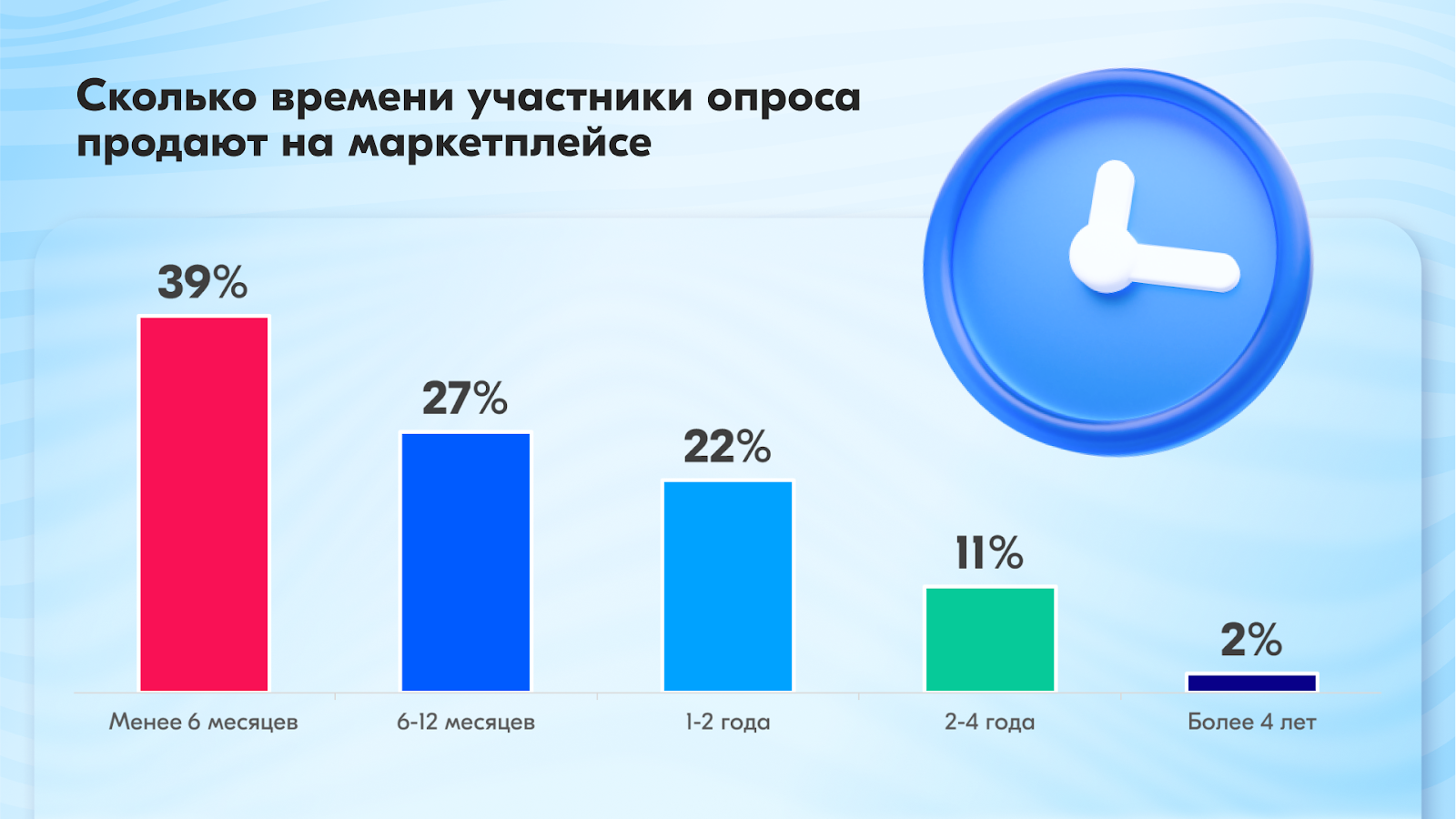 Сколько времени участники опроса продают на маркетплейсе

39%
27%
22%
11%
2%

Менее 6 месяцев
6-12 месяцев
1-2 года
2-4 года
Более 4 лет